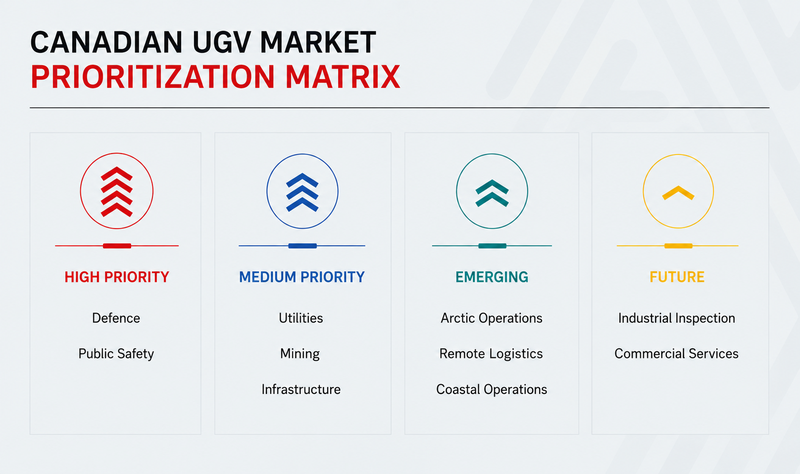 CANADIAN UGV MARKET
PRIORITIZATION MATRIX

HIGH PRIORITY

Defence

Public Safety

MEDIUM PRIORITY

Utilities

Mining

Infrastructure

EMERGING

Arctic Operations

Remote Logistics

Coastal Operations

FUTURE

Industrial Inspection

Commercial Services